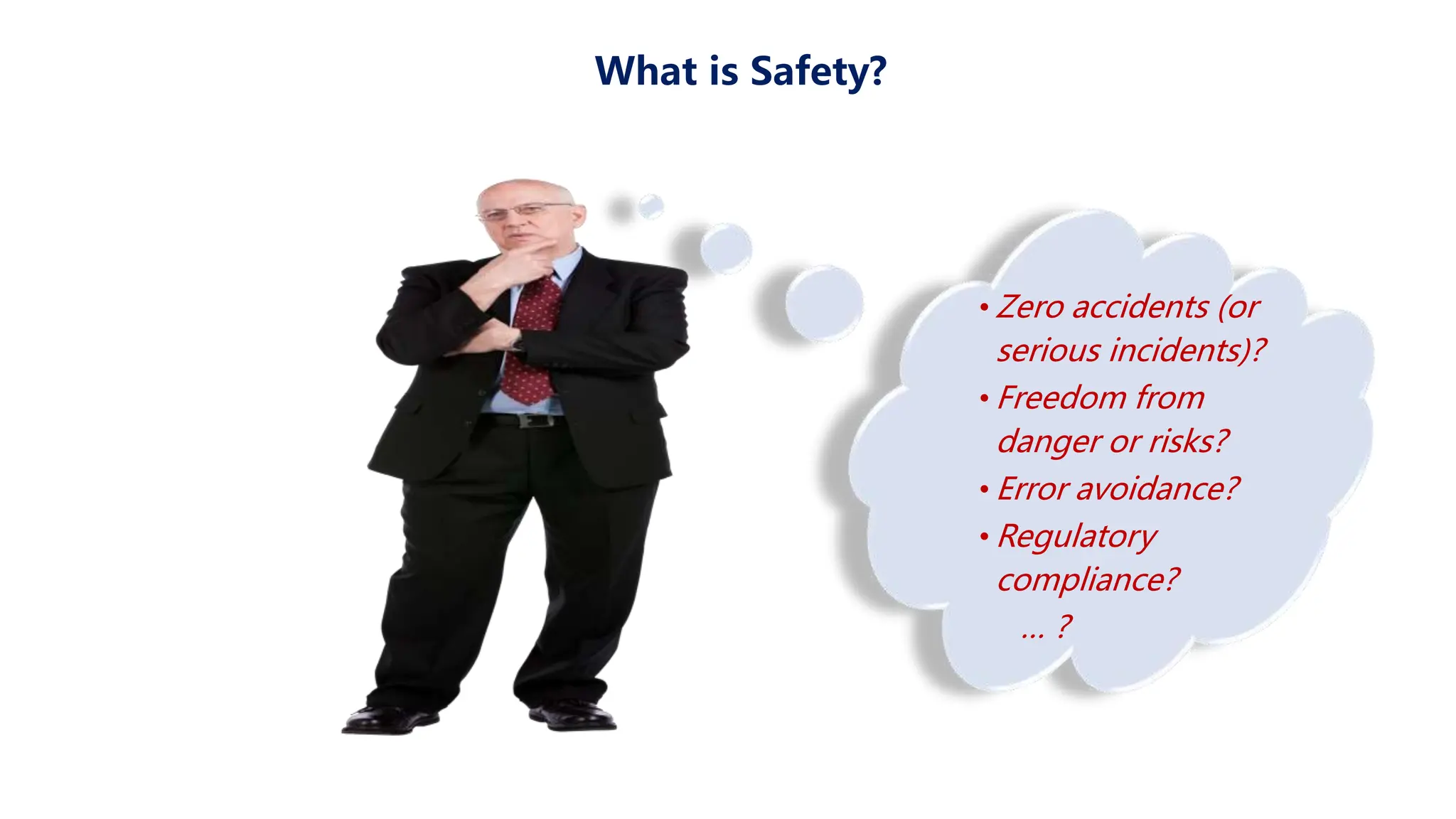 What is Safety?

• Zero accidents (or serious incidents)?
• Freedom from danger or risks?
• Error avoidance?
• Regulatory compliance?
… ?